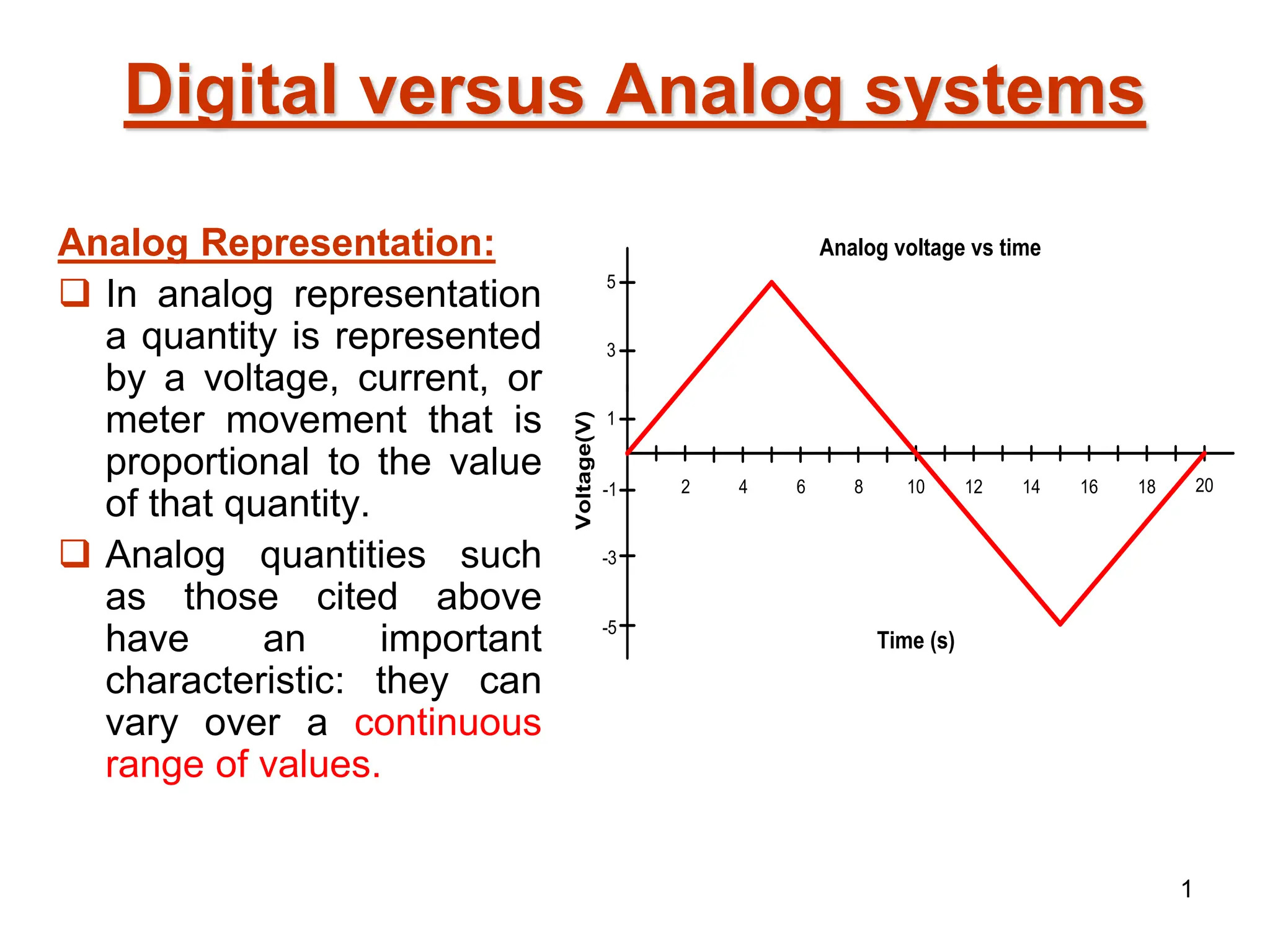 Digital versus Analog systems

Analog Representation:

❑ In analog representation a quantity is represented by a voltage, current, or meter movement that is proportional to the value of that quantity.

❑ Analog quantities such as those cited above have an important characteristic: they can vary over a continuous range of values.

Analog voltage vs time

Voltage(V)

5
3
1
-1
-3
-5

2 4 6 8 10 12 14 16 18 20

Time (s)

1